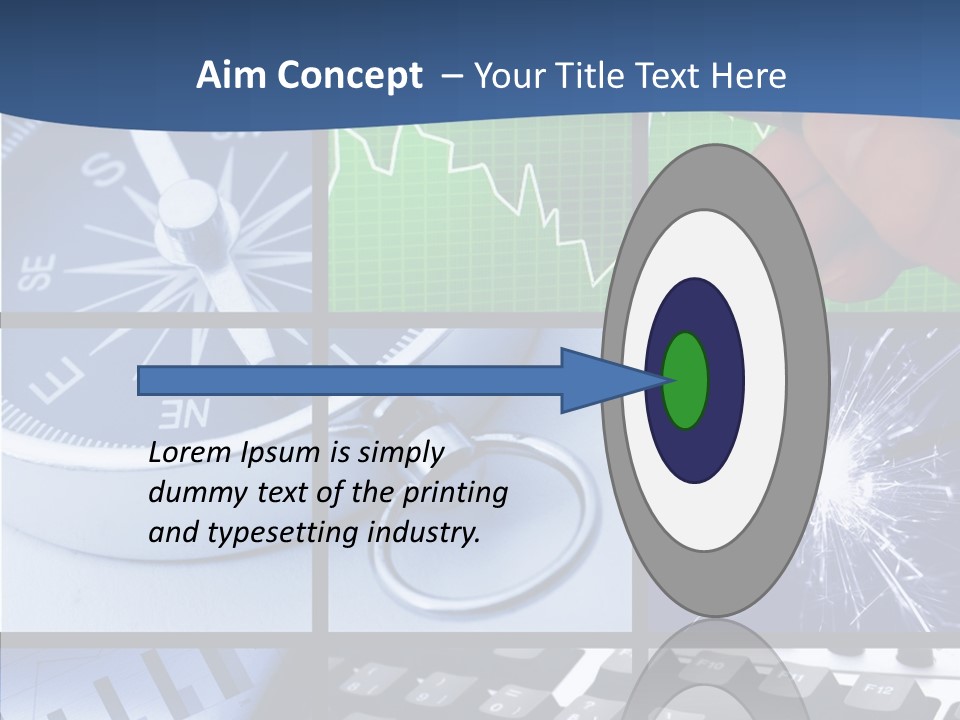 Aim Concept – Your Title Text Here

Lorem Ipsum is simply dummy text of the printing and typesetting industry.